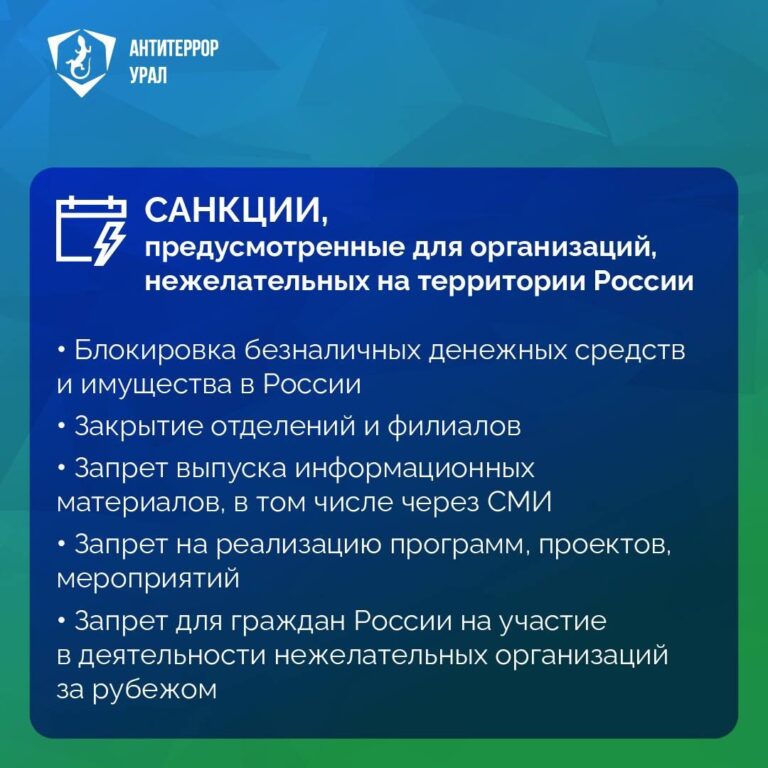 АНТИТЕРРОР
УРАЛ

САНКЦИИ,
предусмотренные для организаций, нежелательных на территории России

• Блокировка безналичных денежных средств и имущества в России

• Закрытие отделений и филиалов

• Запрет выпуска информационных материалов, в том числе через СМИ

• Запрет на реализацию программ, проектов, мероприятий

• Запрет для граждан России на участие в деятельности нежелательных организаций за рубежом